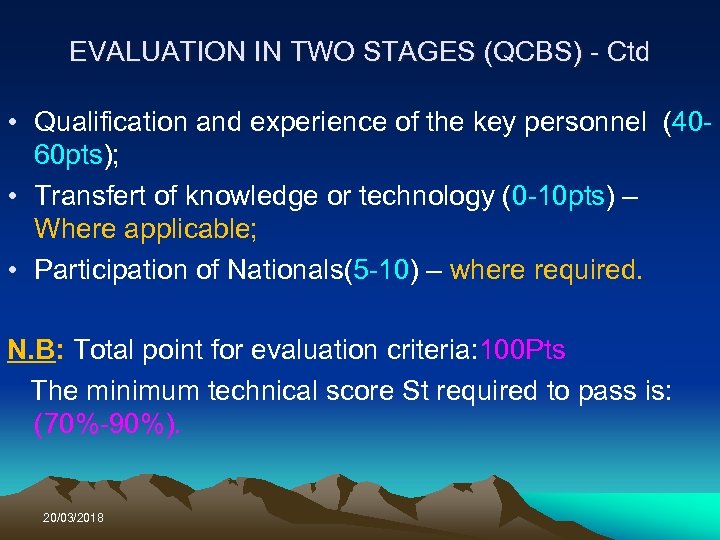 EVALUATION IN TWO STAGES (QCBS) - Ctd

• Qualification and experience of the key personnel (40-60pts);
• Transfert of knowledge or technology (0-10pts) – Where applicable;
• Participation of Nationals(5-10) – where required.

N.B: Total point for evaluation criteria:100Pts
The minimum technical score St required to pass is: (70%-90%).

20/03/2018